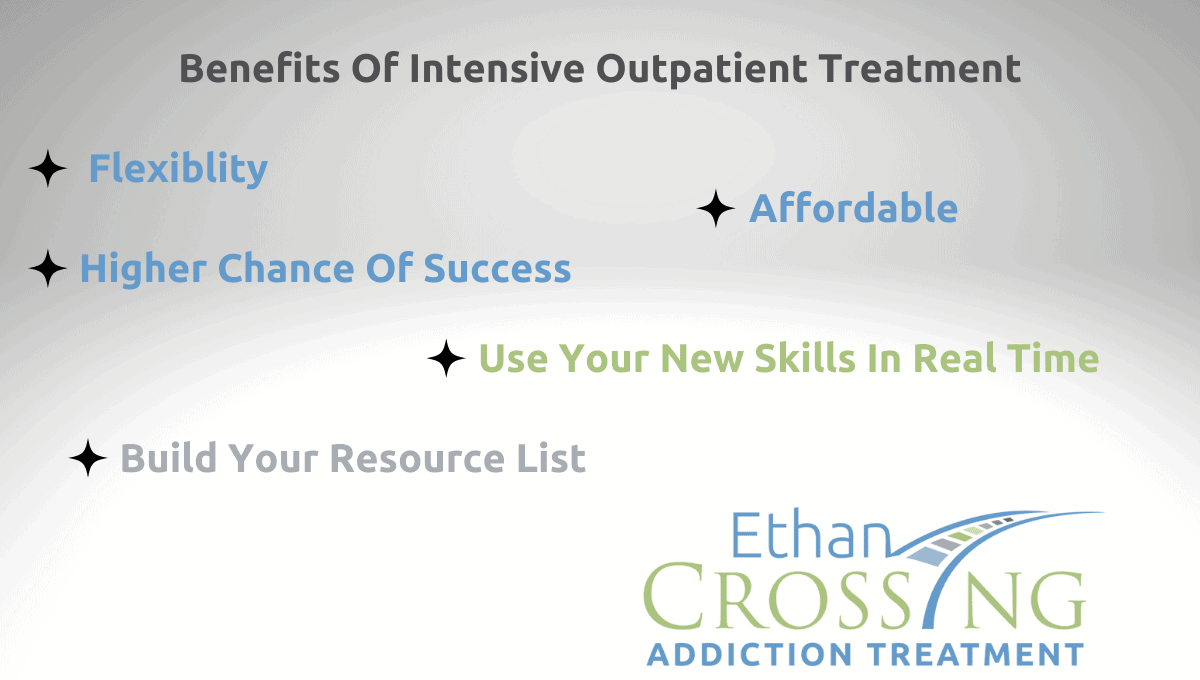 Benefits Of Intensive Outpatient Treatment

Flexiblity

Affordable

Higher Chance Of Success

Use Your New Skills In Real Time

Build Your Resource List

Ethan
CROSSING
ADDICTION TREATMENT